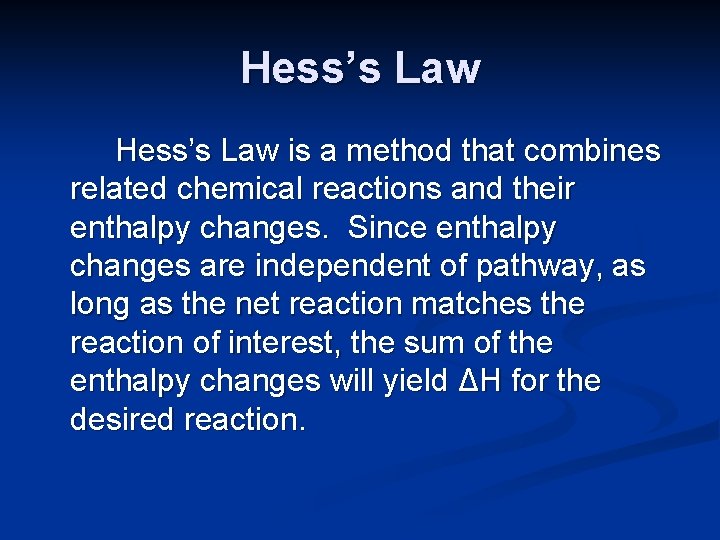 Hess's Law

Hess's Law is a method that combines related chemical reactions and their enthalpy changes. Since enthalpy changes are independent of pathway, as long as the net reaction matches the reaction of interest, the sum of the enthalpy changes will yield $\Delta H$ for the desired reaction.